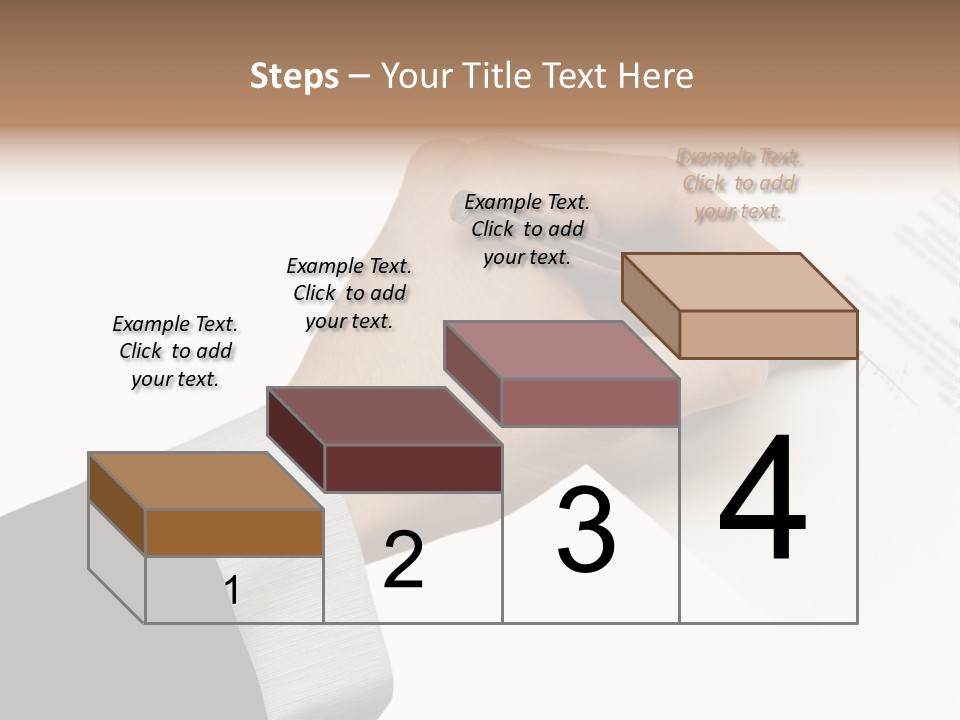 Steps – Your Title Text Here

Example Text. Click to add your text.

Example Text. Click to add your text.

Example Text. Click to add your text.

Example Text. Click to add your text.

1

2

3

4